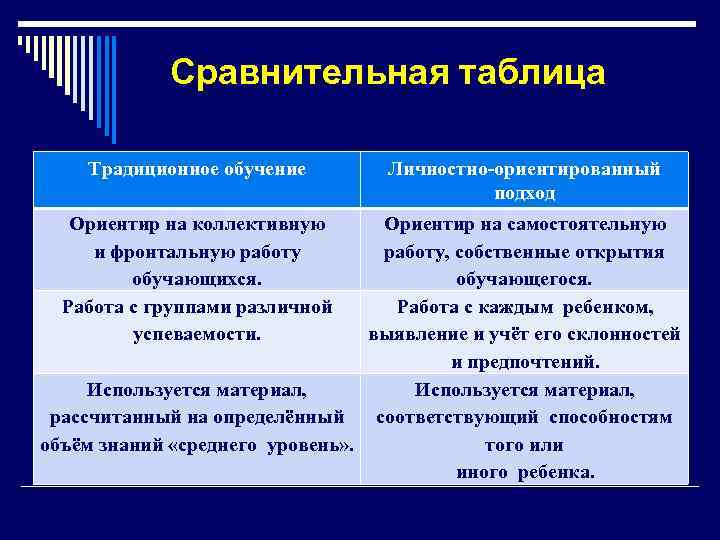 Сравнительная таблица

| Традиционное обучение | Личностно-ориентированный подход |
|---|---|
| Ориентир на коллективную и фронтальную работу обучающихся. | Ориентир на самостоятельную работу, собственные открытия обучающегося. |
| Работа с группами различной успеваемости. | Работа с каждым ребенком, выявление и учёт его склонностей и предпочтений. |
| Используется материал, рассчитанный на определённый объём знаний «среднего уровень». | Используется материал, соответствующий способностям того или иного ребенка. |